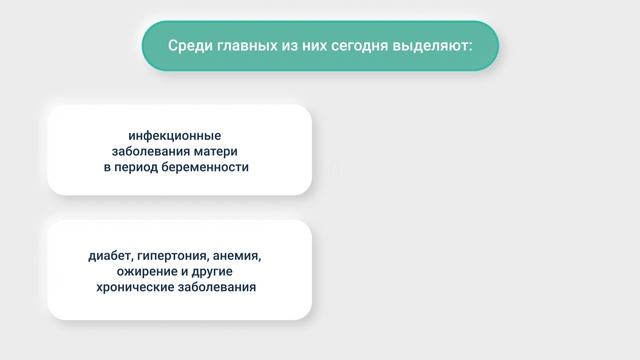 Среди главных из них сегодня выделяют:

инфекционные заболевания матери в период беременности

диабет, гипертония, анемия, ожирение и другие хронические заболевания